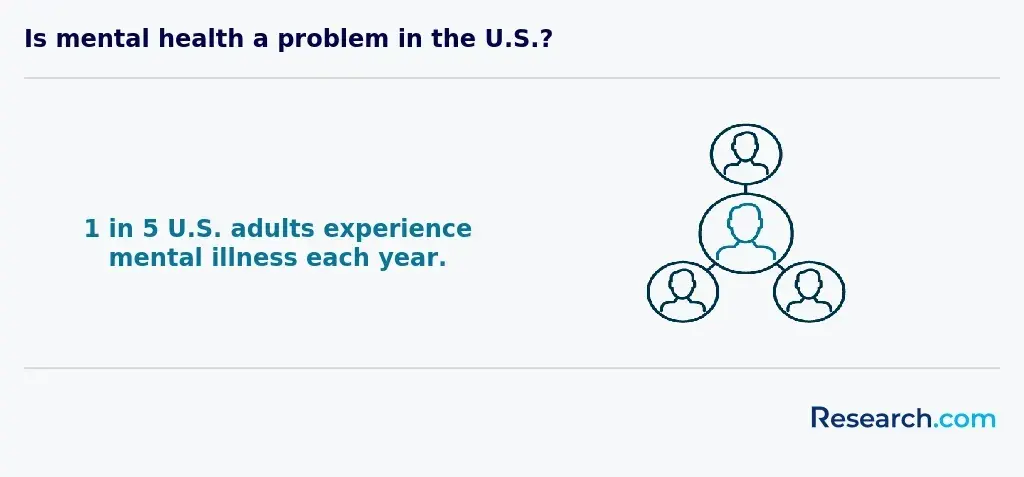 Is mental health a problem in the U.S.?

1 in 5 U.S. adults experience mental illness each year.

Research.com